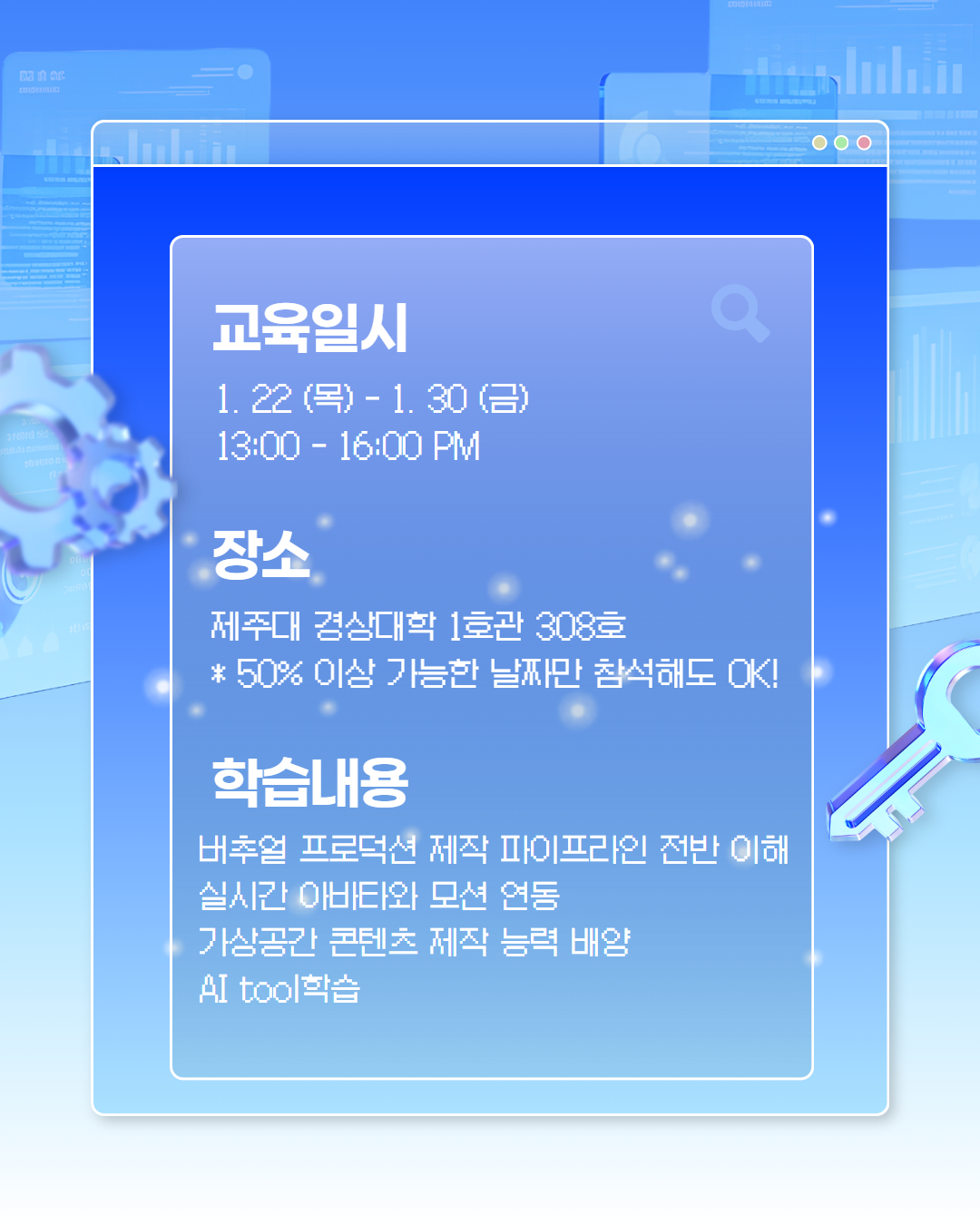 교육일시

1. 22 (목) - 1. 30 (금)
13:00 - 16:00 PM

장소

제주대 경상대학 1호관 308호
* 50% 이상 가능한 날짜만 참석해도 OK!

학습내용

버추얼 프로덕션 제작 파이프라인 전반 이해
실시간 아바타와 모션 연동
가상공간 콘텐츠 제작 능력 배양
AI tool학습